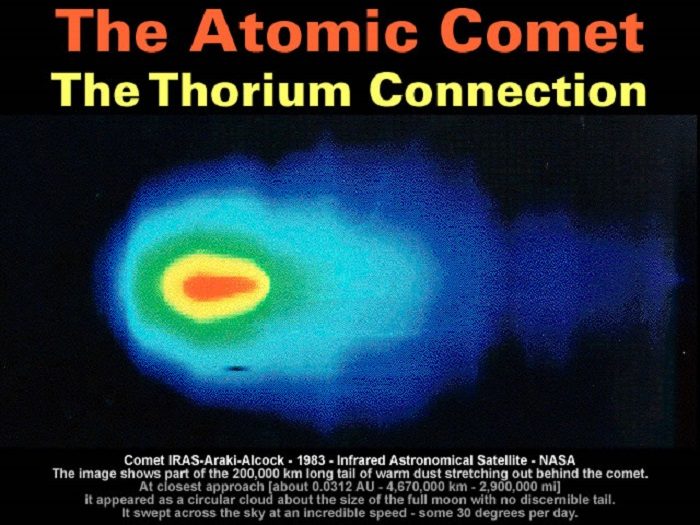 The Atomic Comet
The Thorium Connection

Comet IRAS-Araki-Alcock - 1983 - Infrared Astronomical Satellite - NASA
The image shows part of the 200,000 km long tail of warm dust stretching out behind the comet.
At closest approach [about 0.0312 AU - 4,670,000 km - 2,900,000 mi]
it appeared as a circular cloud about the size of the full moon with no discernible tail.
It swept across the sky at an incredible speed - some 30 degrees per day.